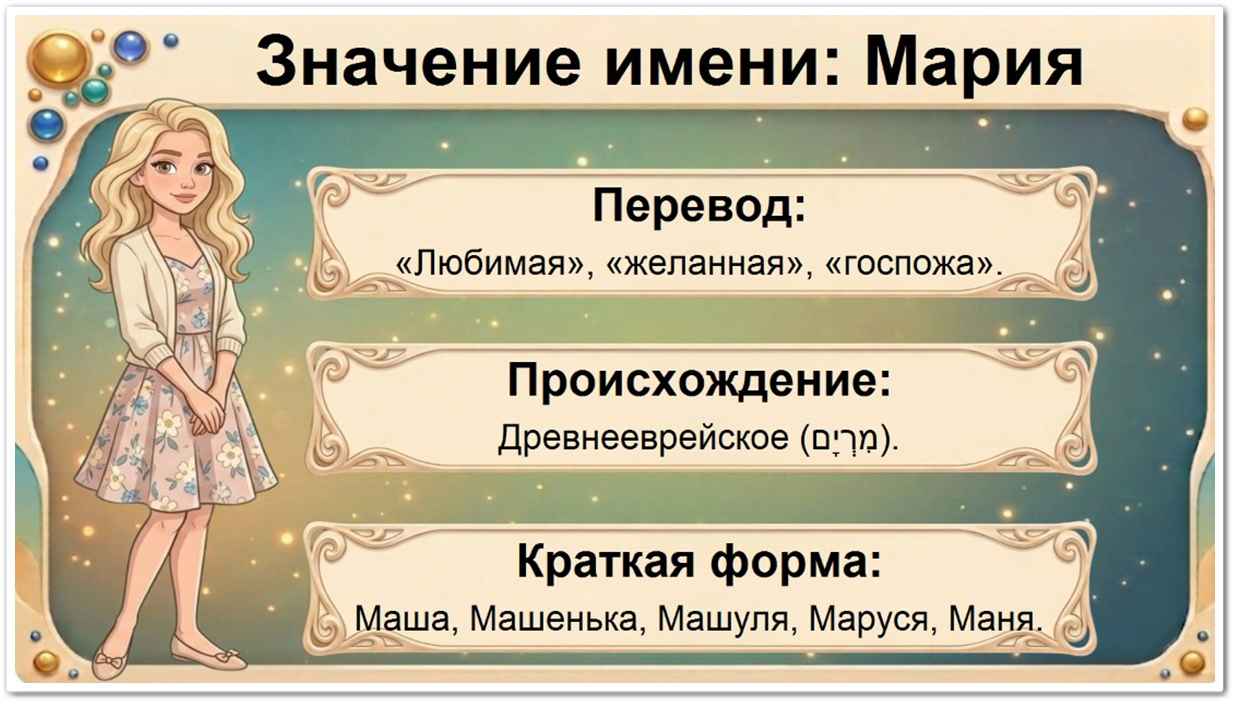 Значение имени: Мария

Перевод:
«Любимая», «желанная», «госпожа».

Происхождение:
Древнееврейское (מִרְיָם).

Краткая форма:
Маша, Машенька, Машуля, Маруся, Маня.